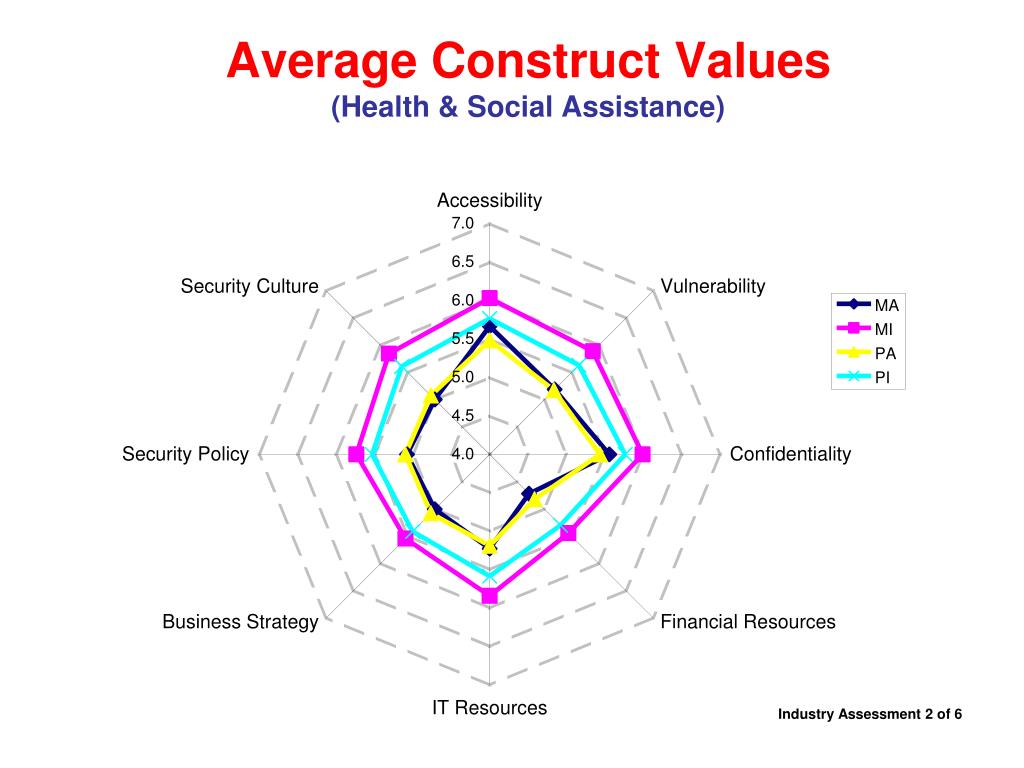 Average Construct Values
(Health & Social Assistance)

Accessibility
7.0
6.5
6.0
5.5
5.0
4.5
4.0
Vulnerability
Confidentiality
Financial Resources
IT Resources
Business Strategy
Security Policy
Security Culture

MA
MI
PA
PI

Industry Assessment 2 of 6